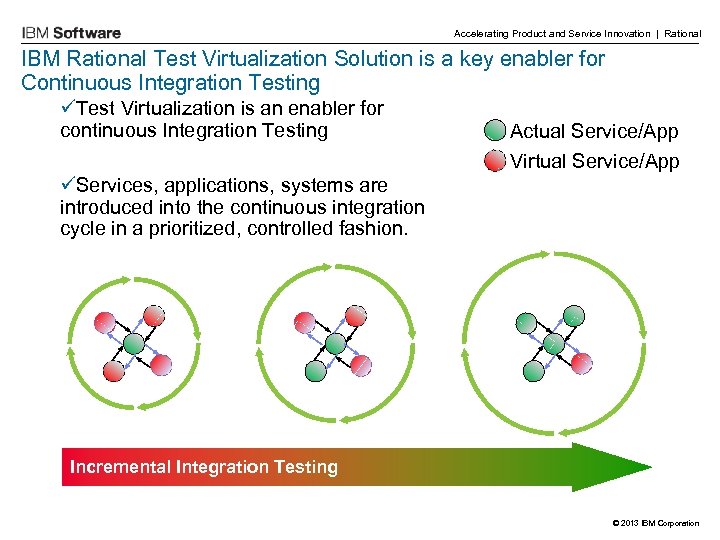 IBM Software

Accelerating Product and Service Innovation | Rational

IBM Rational Test Virtualization Solution is a key enabler for Continuous Integration Testing

✓Test Virtualization is an enabler for continuous Integration Testing

✓Services, applications, systems are introduced into the continuous integration cycle in a prioritized, controlled fashion.

Actual Service/App

Virtual Service/App

Incremental Integration Testing

© 2013 IBM Corporation